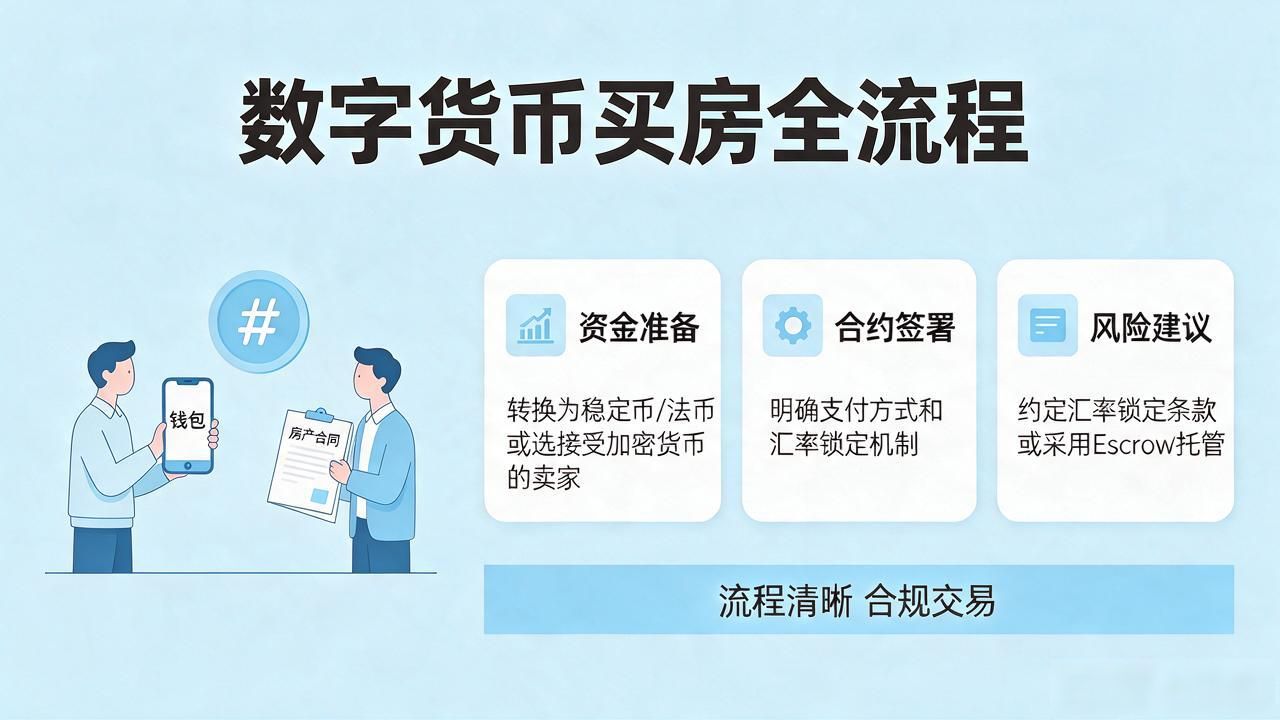 数字货币买房全流程

#

钱包

房产合同

资金准备

转换为稳定币/法币或选接受加密货币的卖家

合约签署

明确支付方式和汇率锁定机制

风险建议

约定汇率锁定条款或采用Escrow托管

流程清晰 合规交易